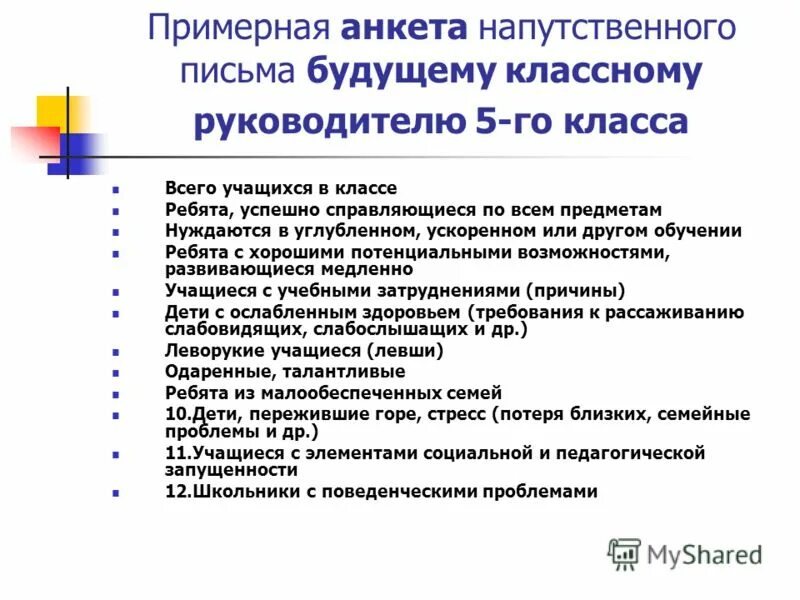 Примерная анкета напутственного письма будущему классному руководителю 5-го класса

- Всего учащихся в классе
- Ребята, успешно справляющиеся по всем предметам
- Нуждаются в углубленном, ускоренном или другом обучении
- Ребята с хорошими потенциальными возможностями, развивающиеся медленно
- Учащиеся с учебными затруднениями (причины)
- Дети с ослабленным здоровьем (требования к рассаживанию слабовидящих, слабослышащих и др.)
- Леворукие учащиеся (левши)
- Одаренные, талантливые
- Ребята из малообеспеченных семей
- 10.Дети, пережившие горе, стресс (потеря близких, семейные проблемы и др.)
- 11.Учащиеся с элементами социальной и педагогической запущенности
- 12.Школьники с поведенческими проблемами

MyShared